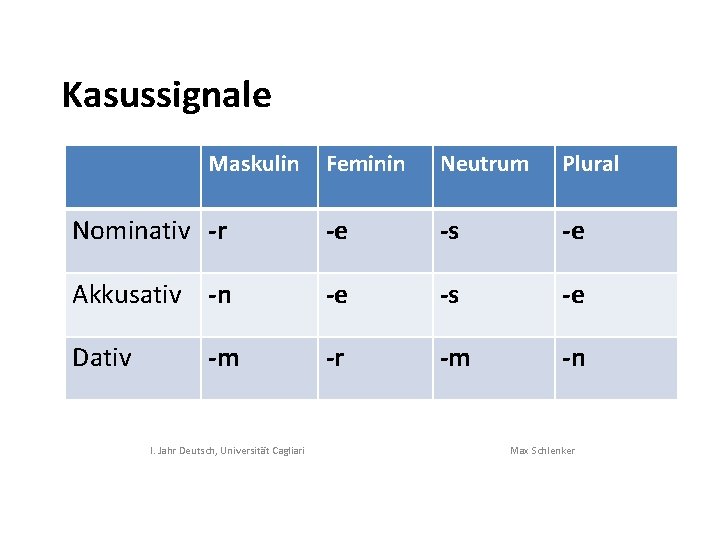 Kasussignale

| | Maskulin | Feminin | Neutrum | Plural |
|---|---|---|---|---|
| Nominativ | -r | -e | -s | -e |
| Akkusativ | -n | -e | -s | -e |
| Dativ | -m | -r | -m | -n |

I. Jahr Deutsch, Universität Cagliari

Max Schlenker